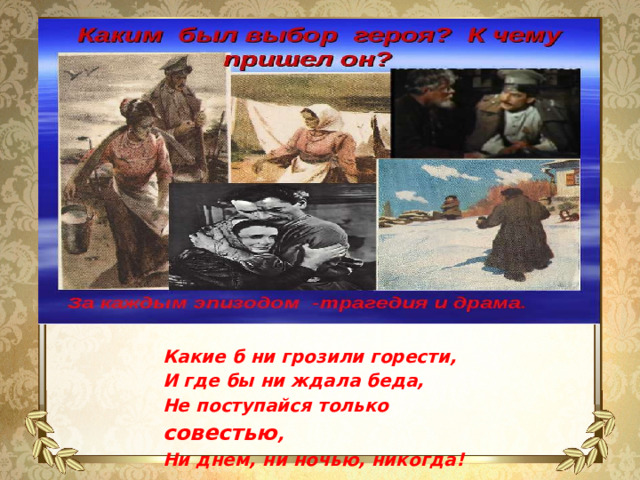 Каким был выбор героя? К чему пришел он?

За каждым эпизодом -трагедия и драма.

Какие б ни грозили горести,
И где бы ни ждала беда,
Не поступайся только совестью,
Ни днем, ни ночью, никогда!